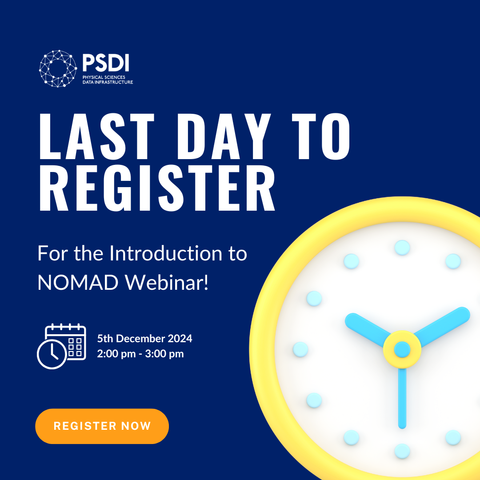 PSDI
PHYSICAL SCIENCES DATA INFRASTRUCTURE

LAST DAY TO REGISTER

For the Introduction to NOMAD Webinar!

5th December 2024
2:00 pm - 3:00 pm

REGISTER NOW